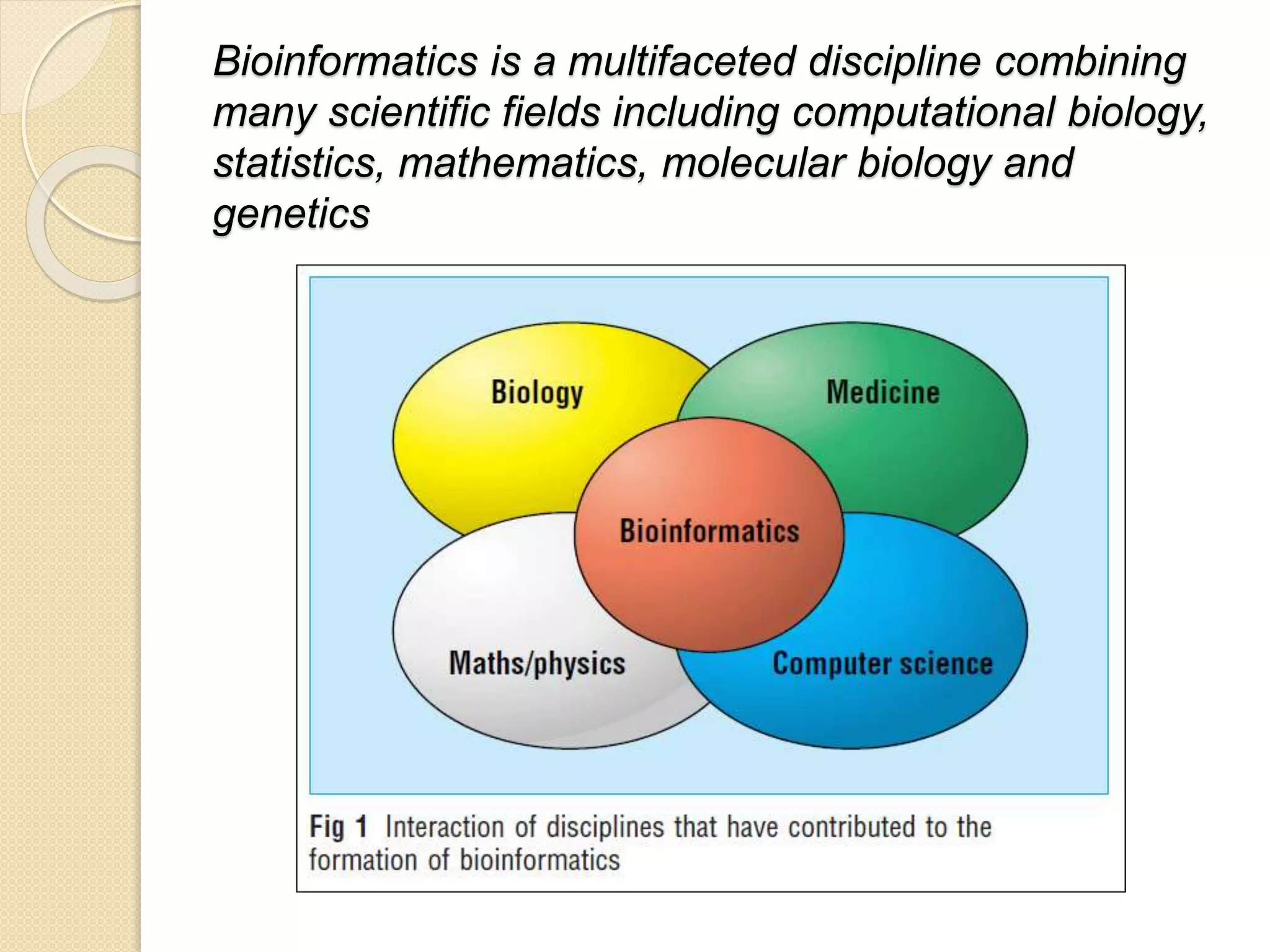 Bioinformatics is a multifaceted discipline combining many scientific fields including computational biology, statistics, mathematics, molecular biology and genetics

Biology

Medicine

Bioinformatics

Maths/physics

Computer science

Fig 1 Interaction of disciplines that have contributed to the formation of bioinformatics